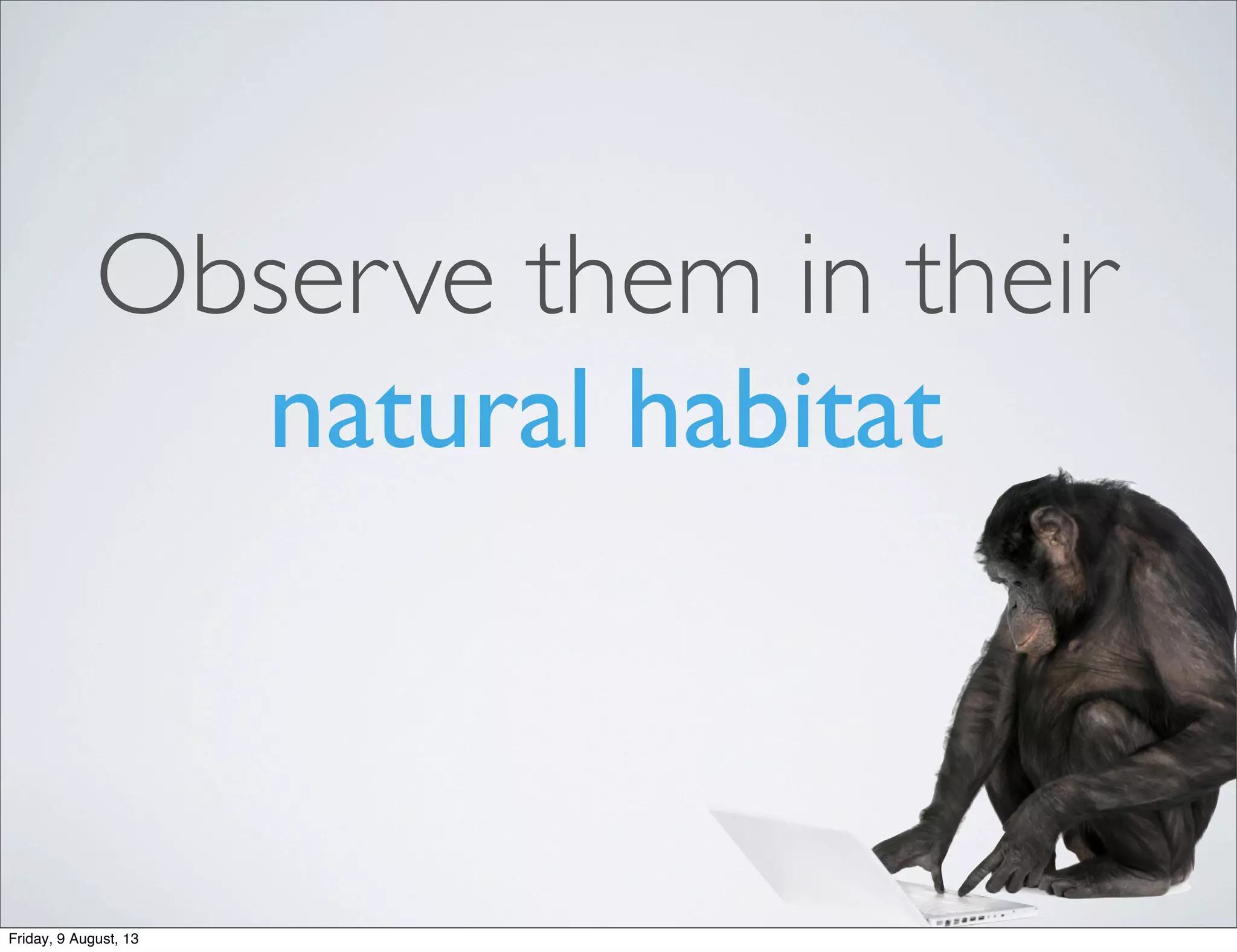 Observe them in their natural habitat

Friday, 9 August, 13